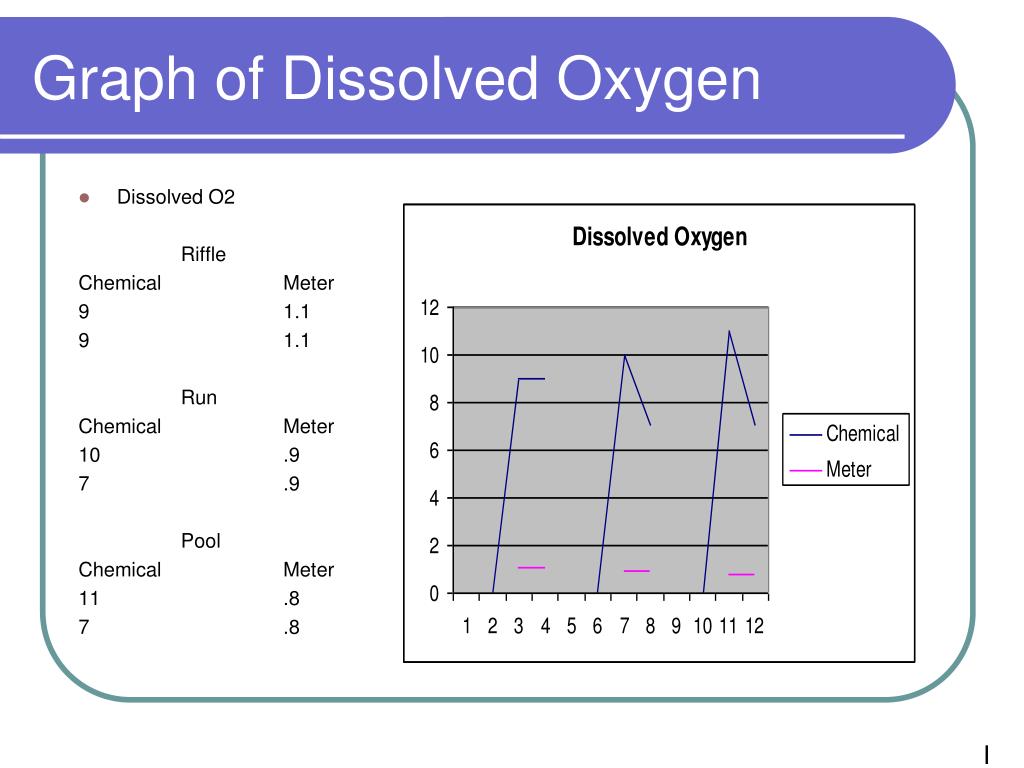 Graph of Dissolved Oxygen

Dissolved O2

Riffle

| Chemical | Meter |
|---|---|
| 9 | 1.1 |
| 9 | 1.1 |

Run

| Chemical | Meter |
|---|---|
| 10 | .9 |
| 7 | .9 |

Pool

| Chemical | Meter |
|---|---|
| 11 | .8 |
| 7 | .8 |

Dissolved Oxygen

12
10
8
6
4
2
0

1 2 3 4 5 6 7 8 9 10 11 12

Chemical
Meter